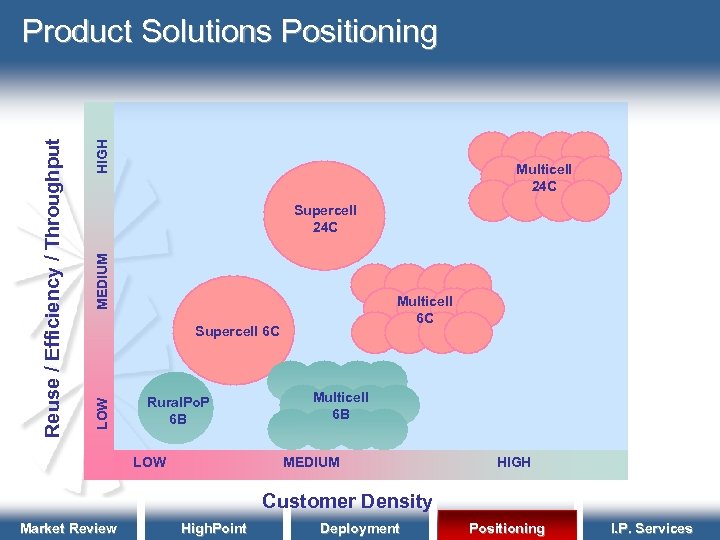 Product Solutions Positioning

Reuse / Efficiency / Throughput

HIGH

MEDIUM

LOW

Multicell 24C

Supercell 24C

Multicell 6C

Supercell 6C

RuralPoP 6B

Multicell 6B

LOW

MEDIUM

HIGH

Customer Density

Market Review

HighPoint

Deployment

Positioning

I.P. Services